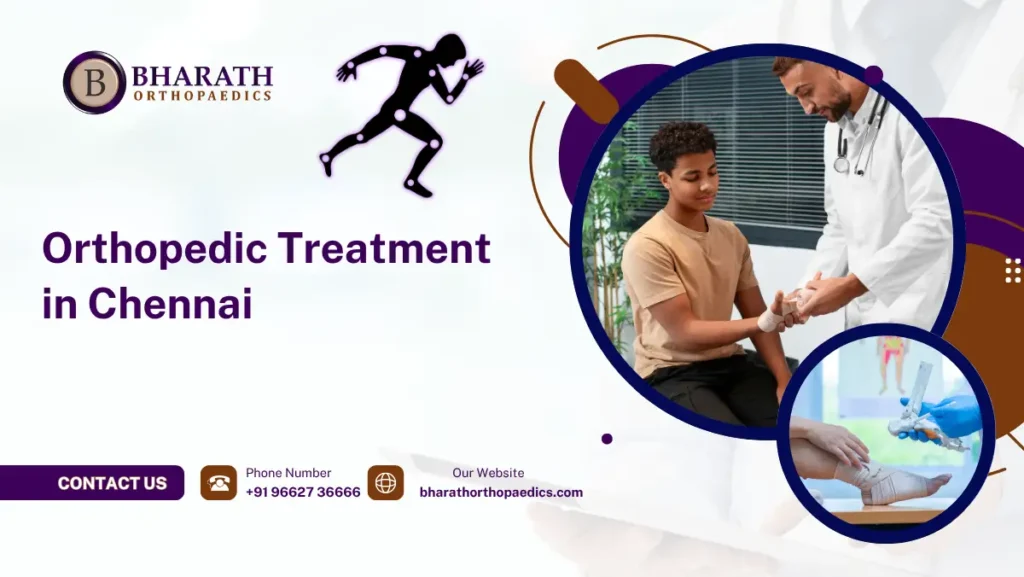 B BHARATH ORTHOPAEDICS

Orthopedic Treatment in Chennai

CONTACT US

Phone Number
+91 96627 36666

Our Website
bharathorthopaedics.com